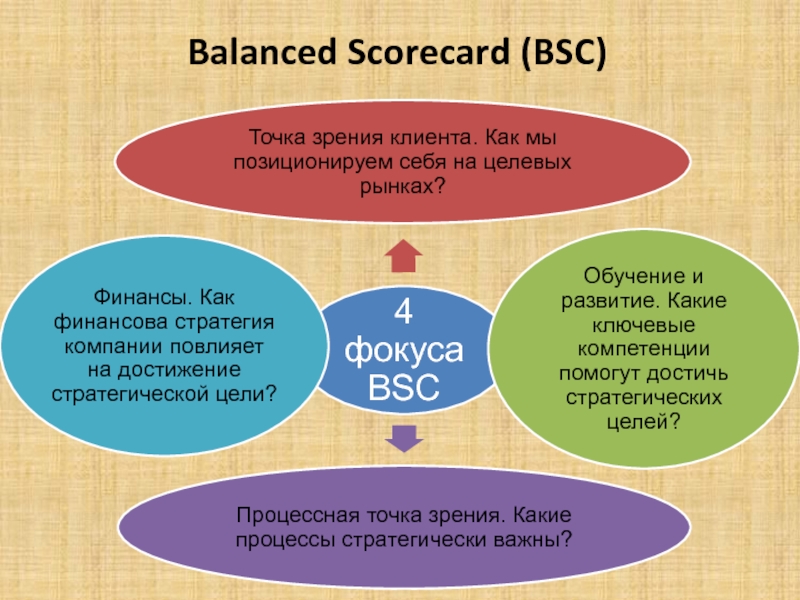 Balanced Scorecard (BSC)

Точка зрения клиента. Как мы позиционируем себя на целевых рынках?

Финансы. Как финансова стратегия компании повлияет на достижение стратегической цели?

4 фокуса BSC

Обучение и развитие. Какие ключевые компетенции помогут достичь стратегических целей?

Процессная точка зрения. Какие процессы стратегически важны?